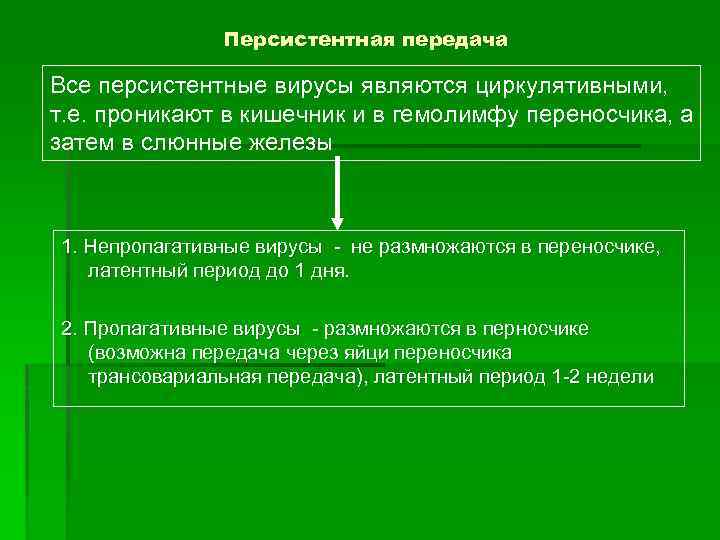 Персистентная передача

Все персистентные вирусы являются циркулятивными, т.е. проникают в кишечник и в гемолимфу переносчика, а затем в слюнные железы

1. Непропагативные вирусы - не размножаются в переносчике, латентный период до 1 дня.

2. Пропагативные вирусы - размножаются в перносчике (возможна передача через яйци переносчика трансовариальная передача), латентный период 1-2 недели